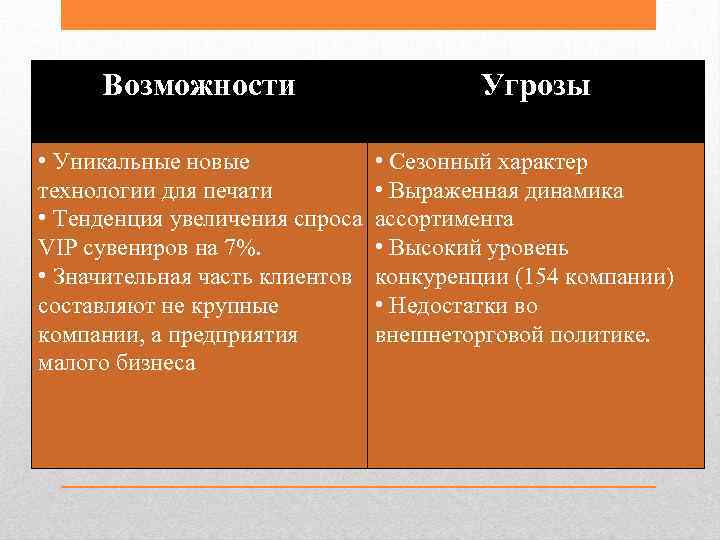 | Возможности | Угрозы |
|---|---|
| • Уникальные новые технологии для печати • Тенденция увеличения спроса VIP сувениров на 7%. • Значительная часть клиентов составляют не крупные компании, а предприятия малого бизнеса | • Сезонный характер • Выраженная динамика ассортимента • Высокий уровень конкуренции (154 компании) • Недостатки во внешнеторговой политике. |